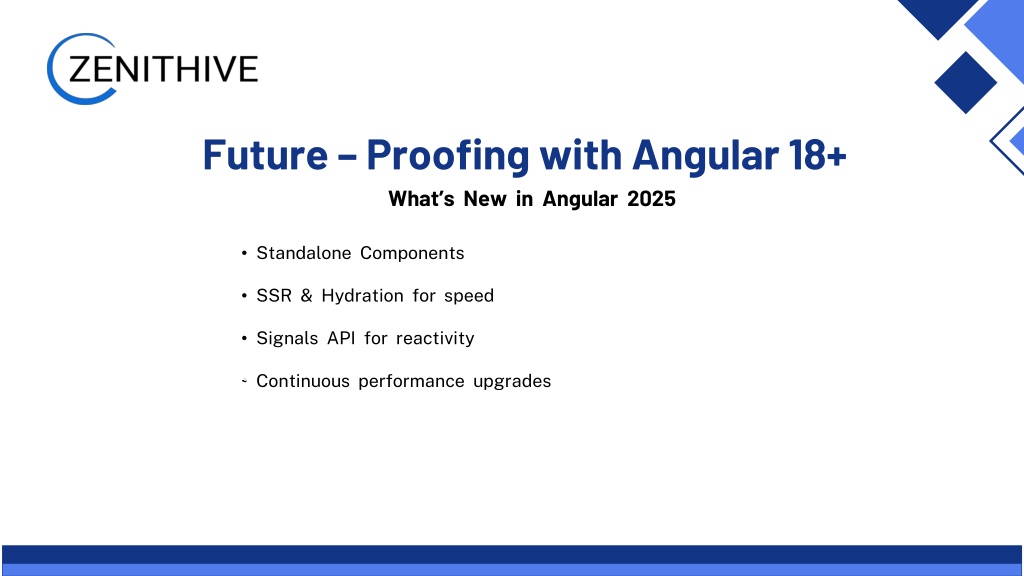 ZENITHIVE

Future – Proofing with Angular 18+

What's New in Angular 2025

• Standalone Components

• SSR & Hydration for speed

• Signals API for reactivity

- Continuous performance upgrades